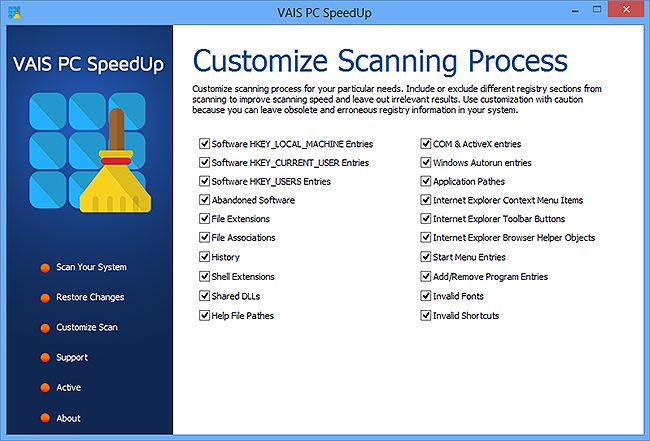 VAIS PC SpeedUp

VAIS PC SpeedUp

Scan Your System

Restore Changes

Customize Scan

Support

Active

About

Customize Scanning Process

Customize scanning process for your particular needs. Include or exclude different registry sections from scanning to improve scanning speed and leave out irrelevant results. Use customization with caution because you can leave obsolete and erroneous registry information in your system.

Software HKEY_LOCAL_MACHINE Entries
Software HKEY_CURRENT_USER Entries
Software HKEY_USERS Entries
Abandoned Software
File Extensions
File Associations
History
Shell Extensions
Shared DLLs
Help File Pathes

COM & ActiveX entries
Windows Autorun entries
Application Pathes
Internet Explorer Context Menu Items
Internet Explorer Toolbar Buttons
Internet Explorer Browser Helper Objects
Start Menu Entries
Add/Remove Program Entries
Invalid Fonts
Invalid Shortcuts